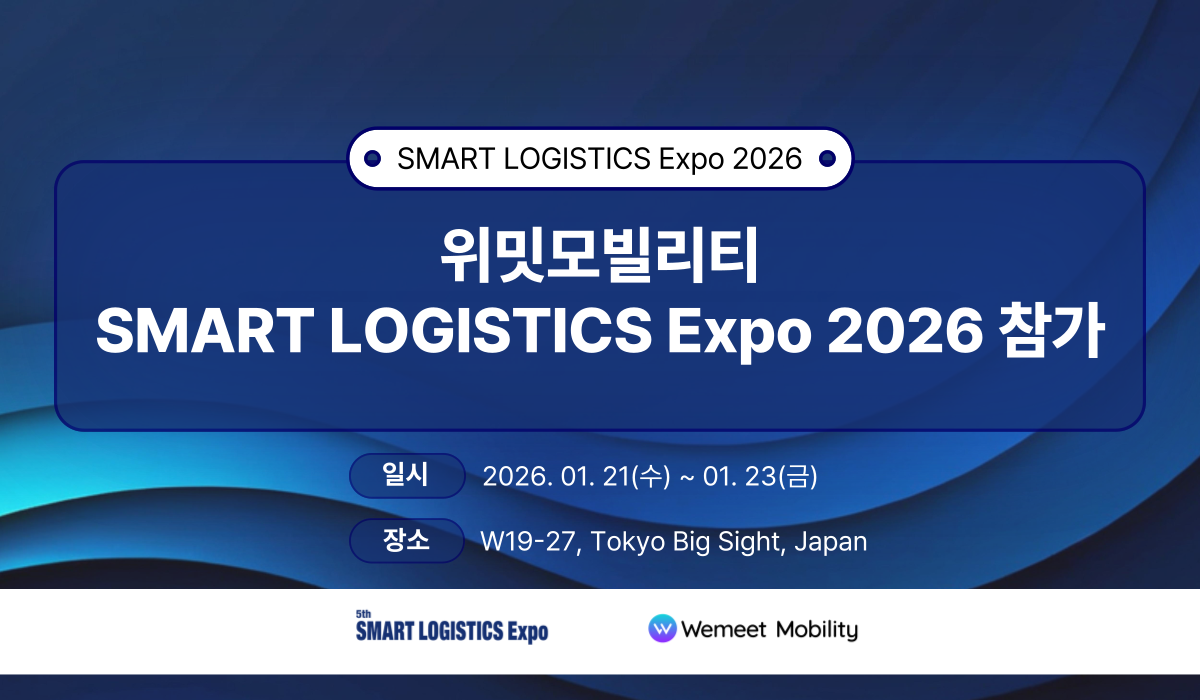 SMART LOGISTICS Expo 2026

위밋모빌리티
SMART LOGISTICS Expo 2026 참가

일시 2026. 01. 21(수) ~ 01. 23(금)

장소 W19-27, Tokyo Big Sight, Japan

5th
SMART LOGISTICS Expo

Wemeet Mobility